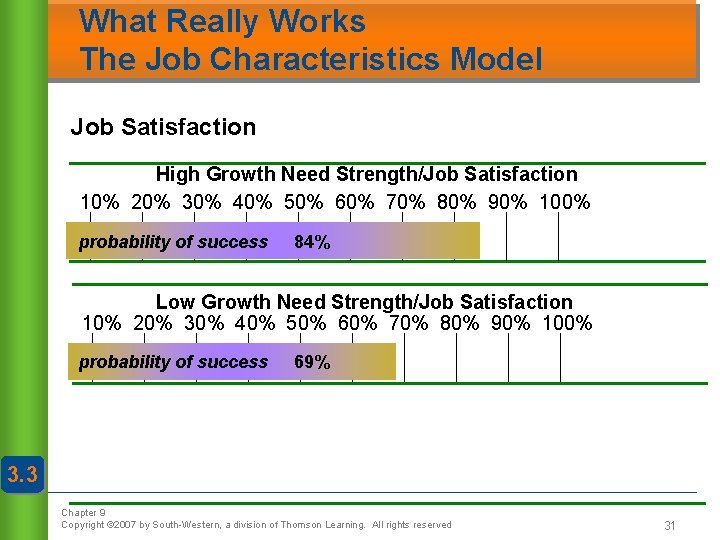 What Really Works
The Job Characteristics Model

Job Satisfaction

High Growth Need Strength/Job Satisfaction

10% 20% 30% 40% 50% 60% 70% 80% 90% 100%

probability of success 84%

Low Growth Need Strength/Job Satisfaction

10% 20% 30% 40% 50% 60% 70% 80% 90% 100%

probability of success 69%

3.3

Chapter 9
Copyright ©2007 by South-Western, a division of Thomson Learning. All rights reserved

31